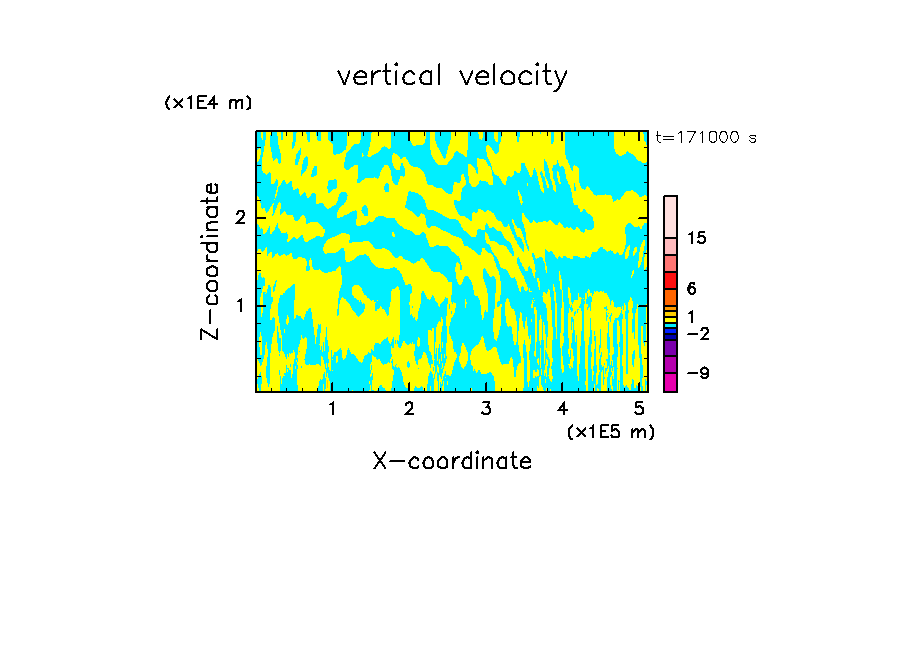 vertical velocity

(x1E4 m)

t=171000 s

Z-coordinate

2

1

15

6

1

−2

−9

1 2 3 4 5

(x1E5 m)

X-coordinate